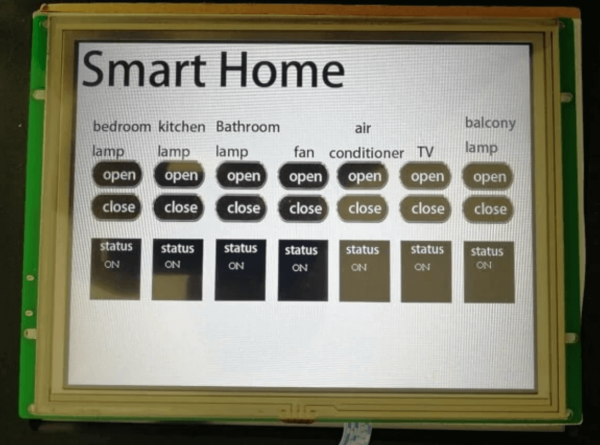 Smart Home

| bedroom lamp | kitchen lamp | Bathroom lamp | fan | air conditioner | TV | balcony lamp |
|---|---|---|---|---|---|---|
| open | open | open | open | open | open | open |
| close | close | close | close | close | close | close |
| status ON | status ON | status ON | status ON | status ON | status ON | status ON |